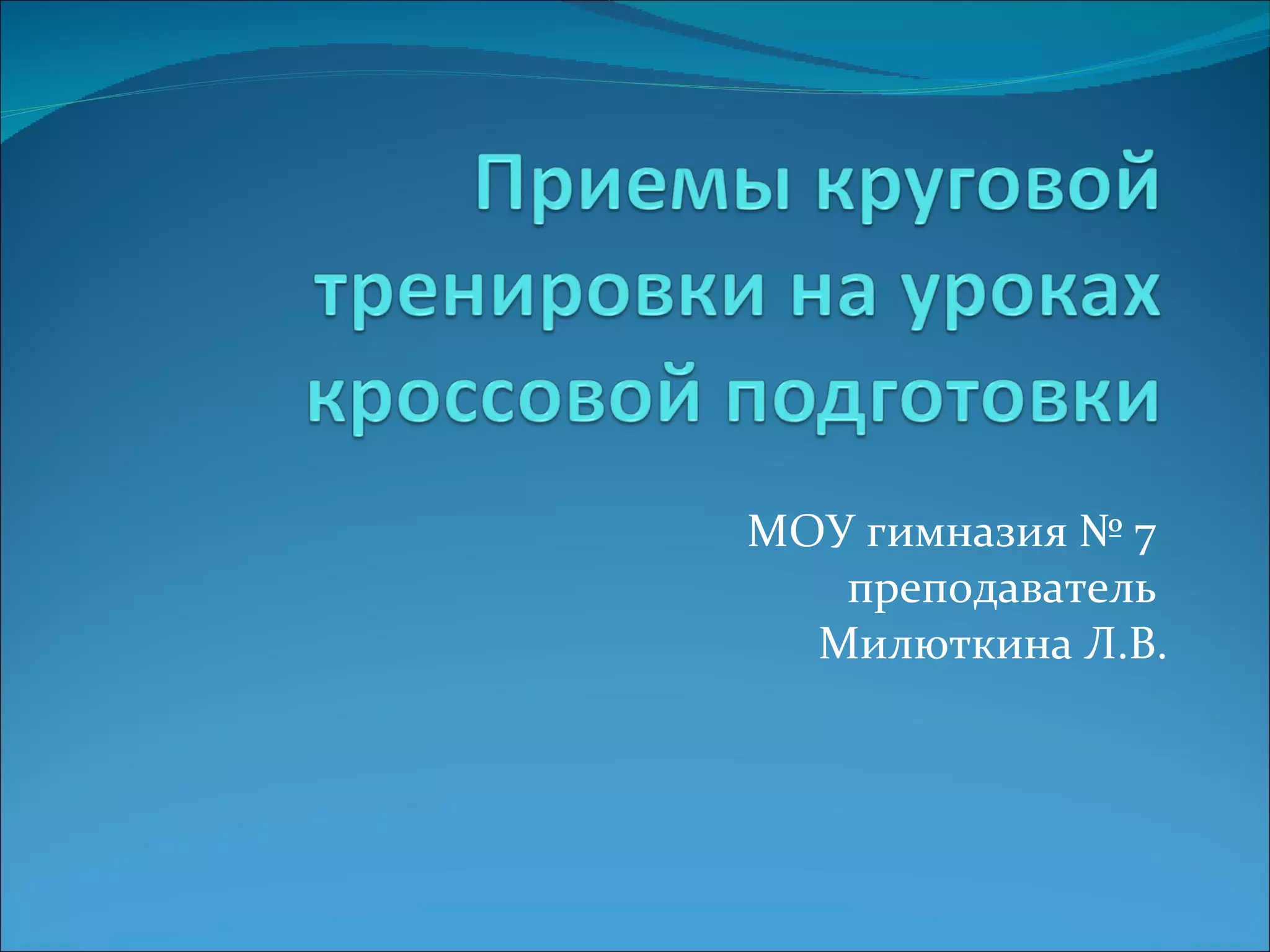 Приемы круговой тренировки на уроках кроссовой подготовки

МОУ гимназия № 7
преподаватель
Милюткина Л.В.